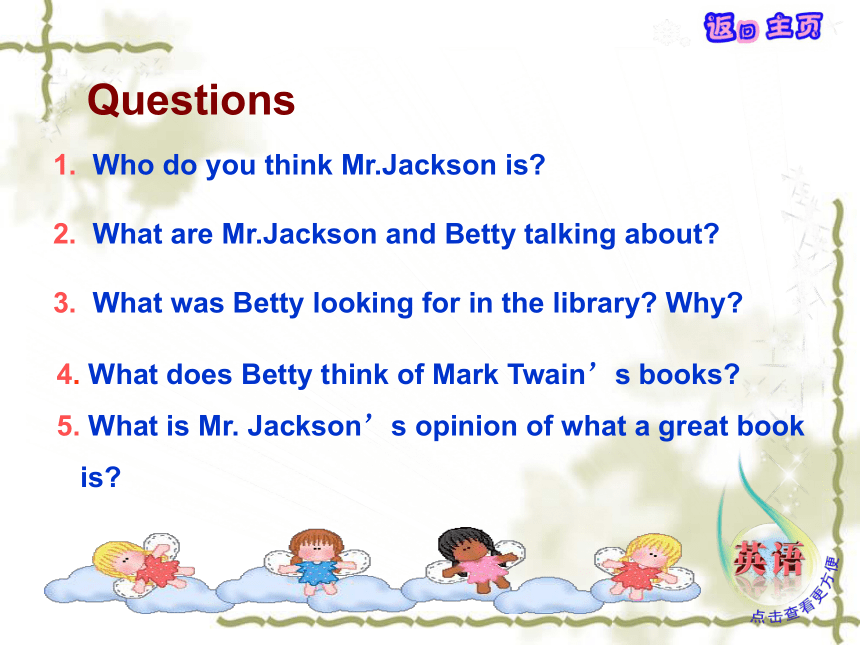 返回主页

Questions

1. Who do you think Mr.Jackson is?

2. What are Mr.Jackson and Betty talking about?

3. What was Betty looking for in the library? Why?

4. What does Betty think of Mark Twain’s books?

5. What is Mr. Jackson’s opinion of what a great book is?

英语

点击查看更方便